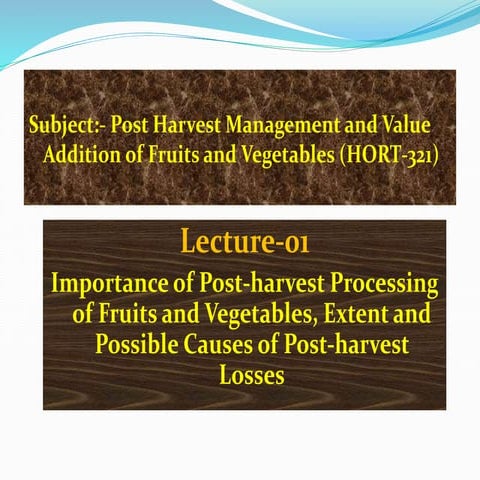 Subject:- Post Harvest Management and Value Addition of Fruits and Vegetables (HORT-321)

Lecture-01

Importance of Post-harvest Processing of Fruits and Vegetables, Extent and Possible Causes of Post-harvest Losses